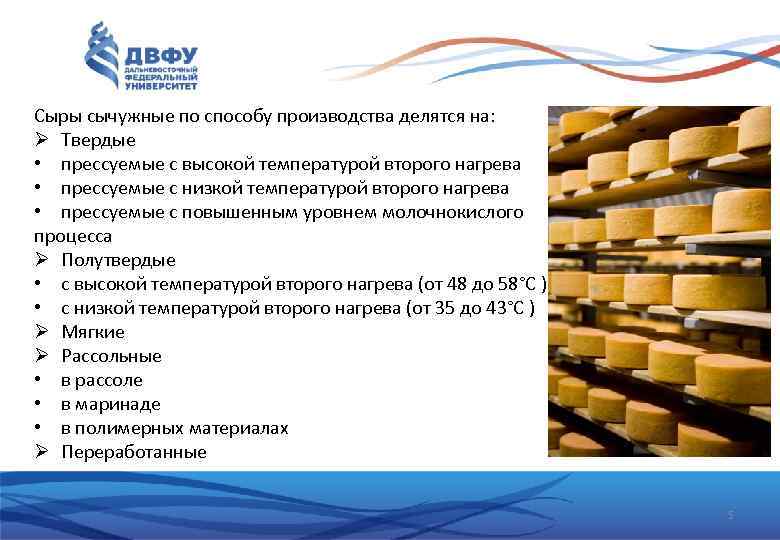 ДВФУ
ДАЛЬНЕВОСТОЧНЫЙ ФЕДЕРАЛЬНЫЙ УНИВЕРСИТЕТ

Сыры сычужные по способу производства делятся на:
➢ Твердые
• прессуемые с высокой температурой второго нагрева
• прессуемые с низкой температурой второго нагрева
• прессуемые с повышенным уровнем молочнокислого процесса
➢ Полутвердые
• с высокой температурой второго нагрева (от 48 до 58°С )
• с низкой температурой второго нагрева (от 35 до 43°С )
➢ Мягкие
➢ Рассольные
• в рассоле
• в маринаде
• в полимерных материалах
➢ Переработанные

5